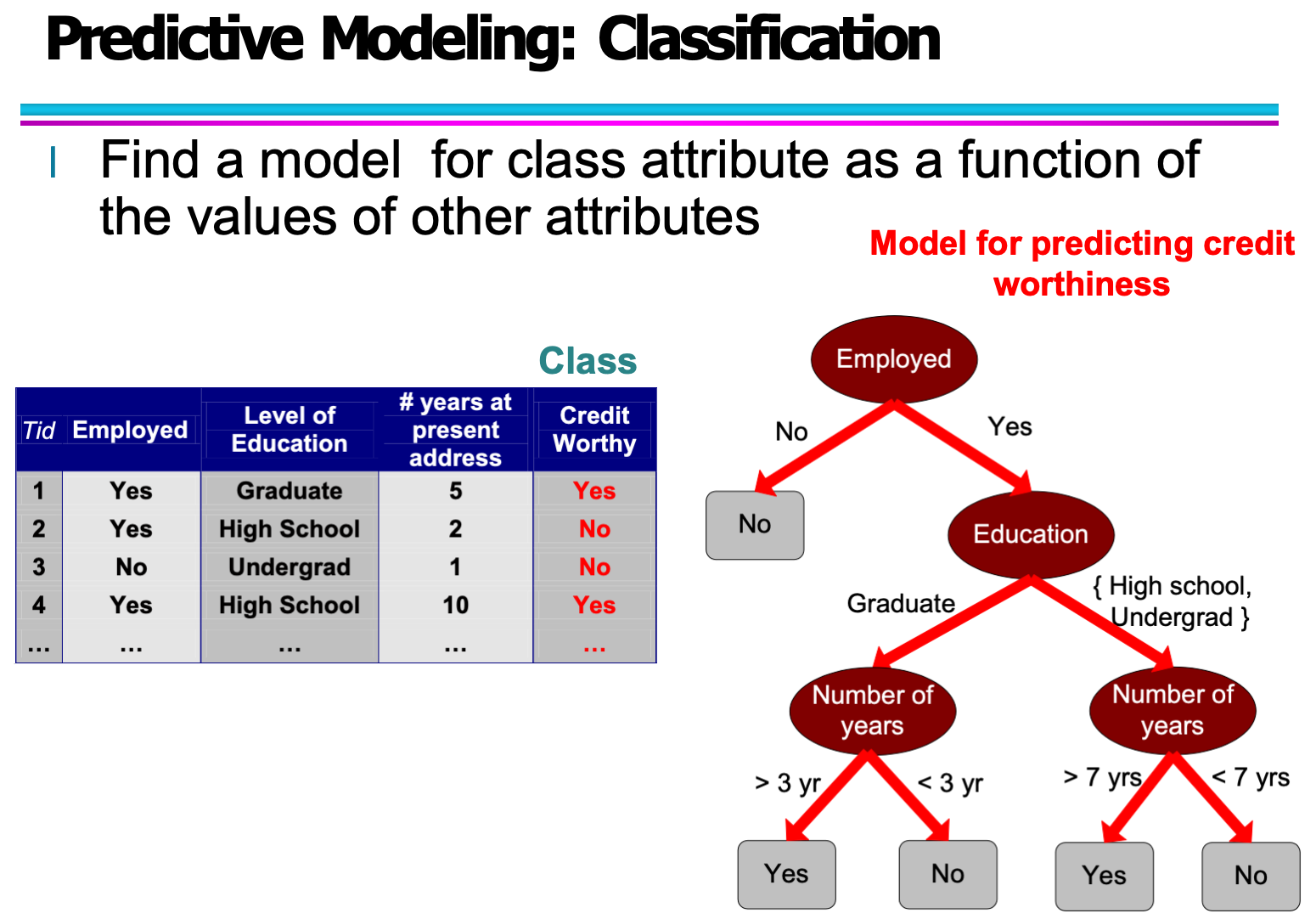 Predictive Modeling: Classification

l Find a model for class attribute as a function of the values of other attributes

Model for predicting credit worthiness

Class

| Tid | Employed | Level of Education | # years at present address | Credit Worthy |
|---|---|---|---|---|
| 1 | Yes | Graduate | 5 | Yes |
| 2 | Yes | High School | 2 | No |
| 3 | No | Undergrad | 1 | No |
| 4 | Yes | High School | 10 | Yes |
| … | … | … | … | … |

Employed
No
Yes
No
Education
Graduate
{ High school, Undergrad }
Number of years
Number of years
> 3 yr
< 3 yr
> 7 yrs
< 7 yrs
Yes
No
Yes
No